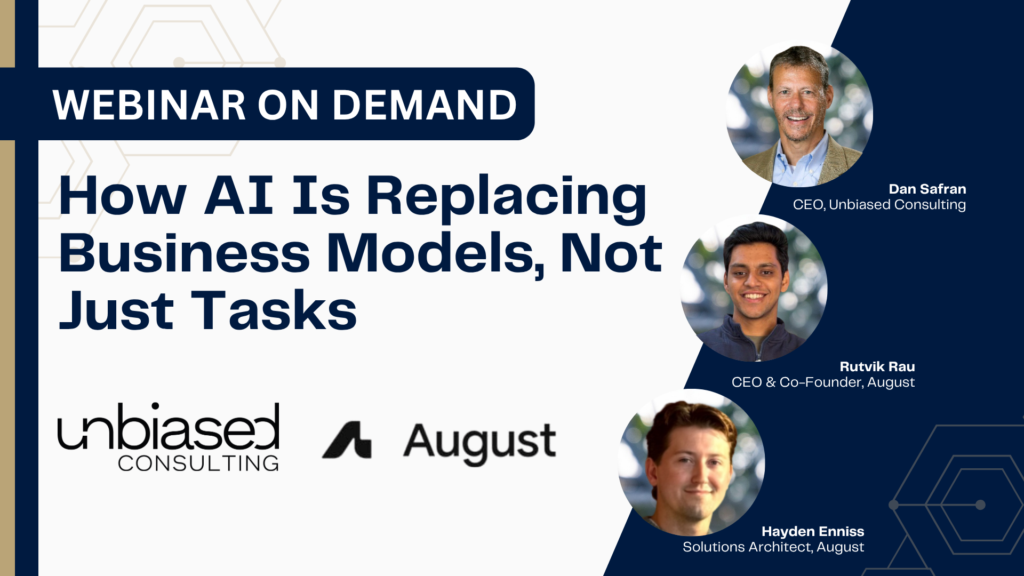 WEBINAR ON DEMAND

How AI Is Replacing Business Models, Not Just Tasks

unbiased
CONSULTING

August

Dan Safran
CEO, Unbiased Consulting

Rutvik Rau
CEO & Co-Founder, August

Hayden Enniss
Solutions Architect, August